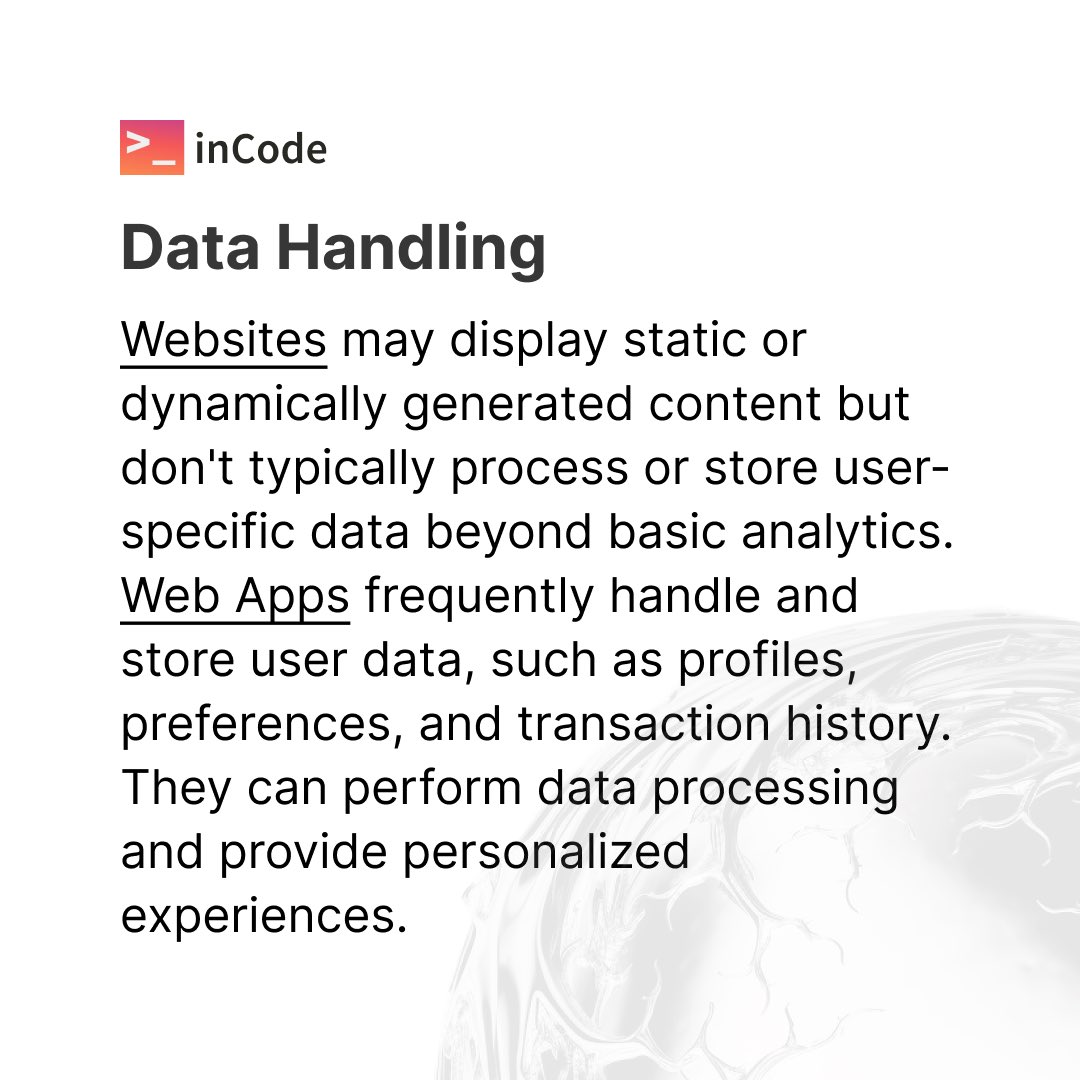 >_ inCode

Data Handling

Websites may display static or dynamically generated content but don't typically process or store user-specific data beyond basic analytics. Web Apps frequently handle and store user data, such as profiles, preferences, and transaction history. They can perform data processing and provide personalized experiences.